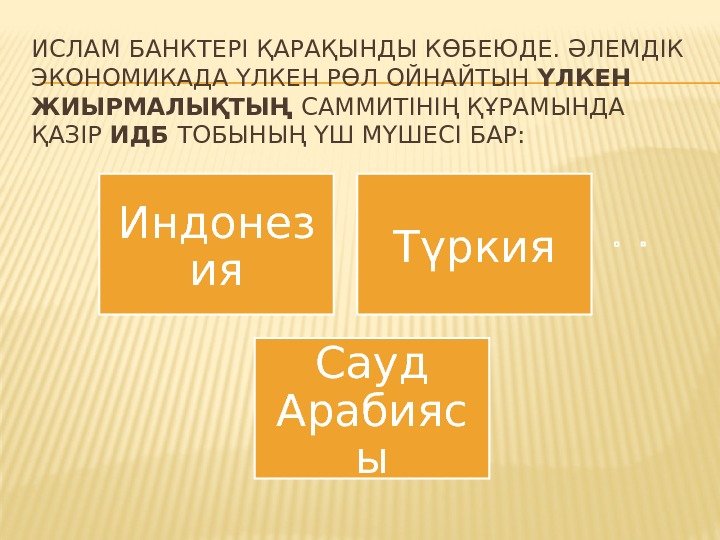 ИСЛАМ БАНКТЕРІ ҚАРАҚЫНДЫ КӨБЕЮДЕ. ӘЛЕМДІК ЭКОНОМИКАДА ҮЛКЕН РӨЛ ОЙНАЙТЫН ҮЛКЕН ЖИЫРМАЛЫҚТЫҢ САММИТІНІҢ ҚҰРАМЫНДА ҚАЗІР ИДБ ТОБЫНЫҢ ҮШ МҮШЕСІ БАР:

Индонезия

Түркия

Сауд Арабиясы